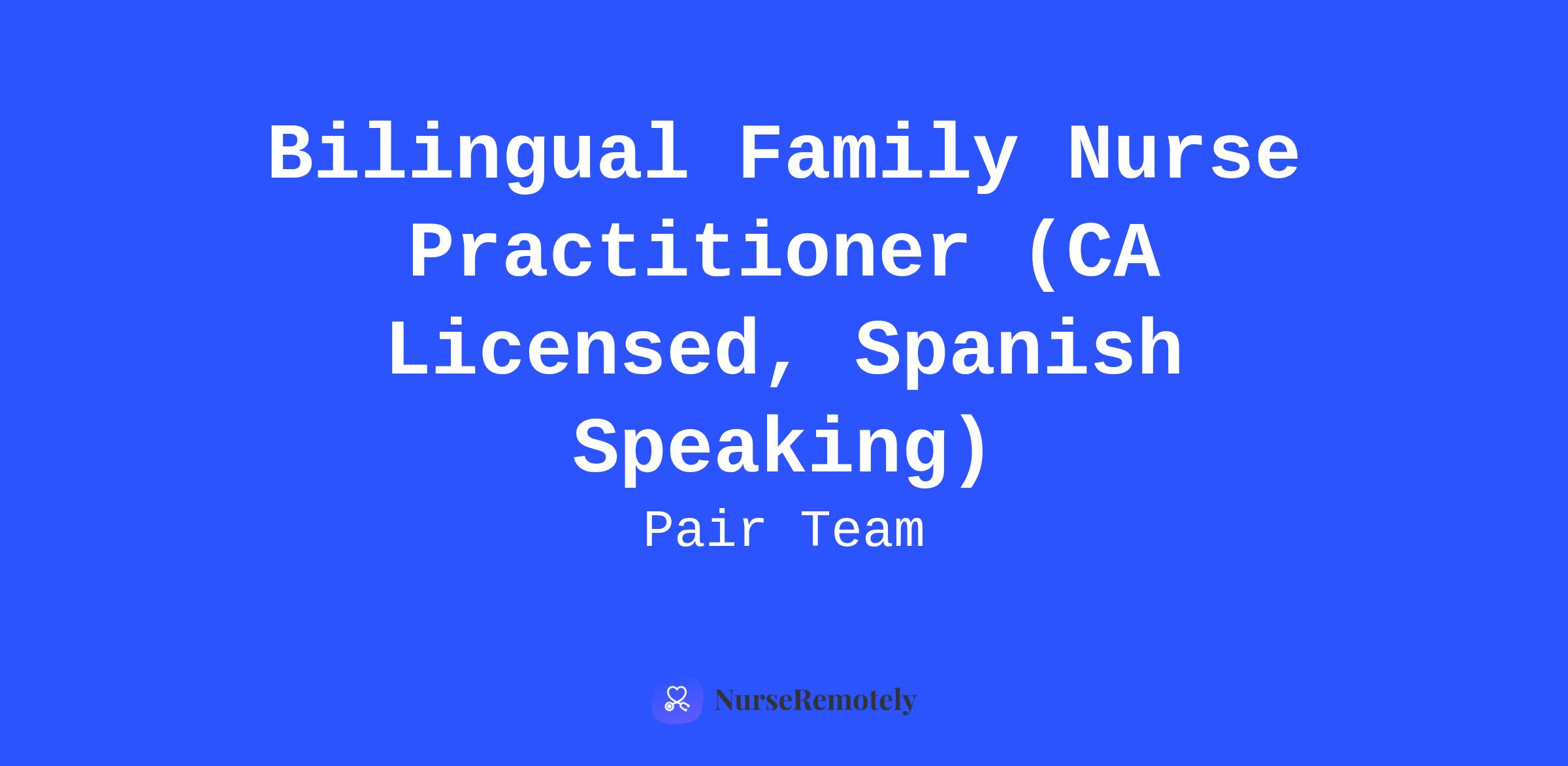 Bilingual Family Nurse Practitioner (CA Licensed, Spanish Speaking)

Pair Team

NurseRemotely